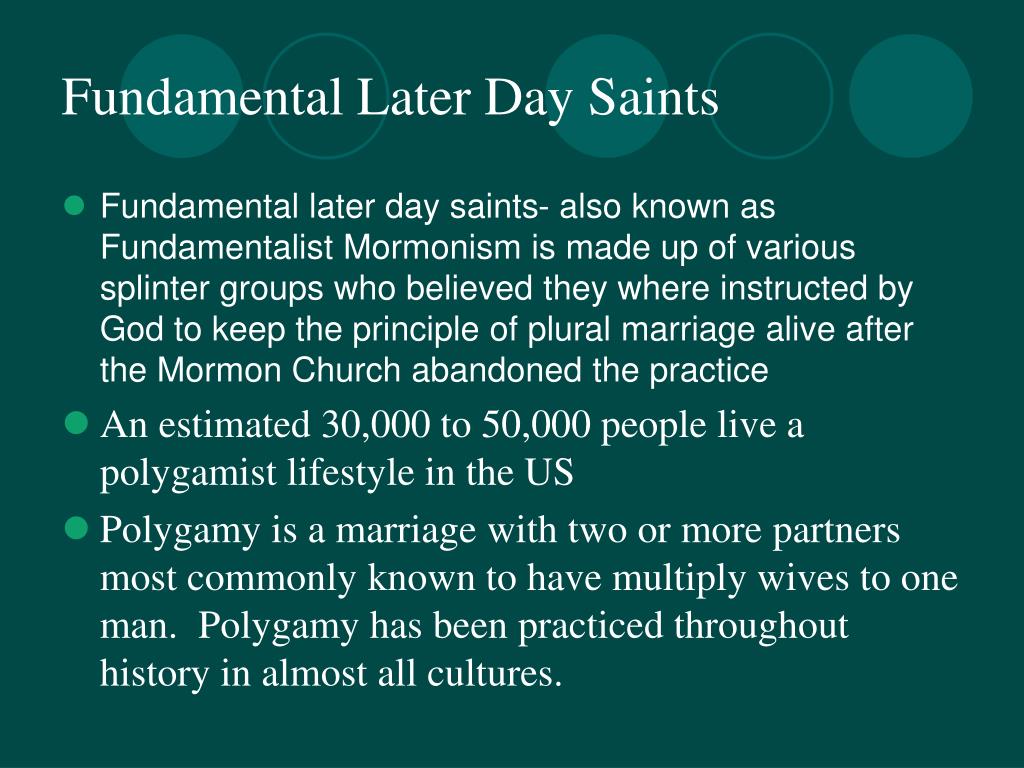 Fundamental Later Day Saints

Fundamental later day saints- also known as Fundamentalist Mormonism is made up of various splinter groups who believed they where instructed by God to keep the principle of plural marriage alive after the Mormon Church abandoned the practice

An estimated 30,000 to 50,000 people live a polygamist lifestyle in the US

Polygamy is a marriage with two or more partners most commonly known to have multiply wives to one man. Polygamy has been practiced throughout history in almost all cultures.